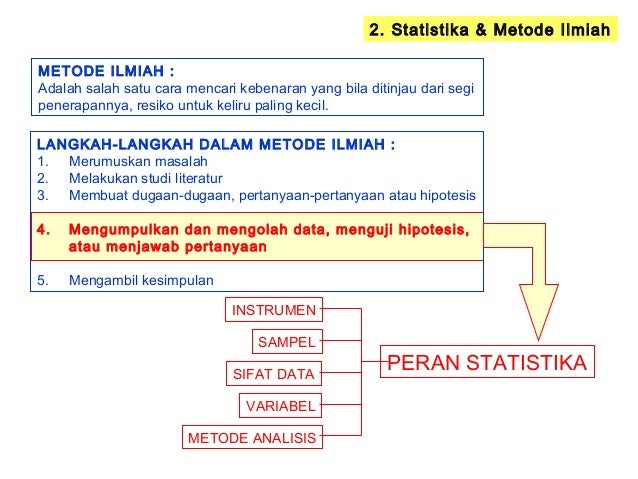 2. Statistika & Metode Ilmiah

METODE ILMIAH :
Adalah salah satu cara mencari kebenaran yang bila ditinjau dari segi penerapannya, resiko untuk keliru paling kecil.

LANGKAH-LANGKAH DALAM METODE ILMIAH :
1. Merumuskan masalah
2. Melakukan studi literatur
3. Membuat dugaan-dugaan, pertanyaan-pertanyaan atau hipotesis
4. Mengumpulkan dan mengolah data, menguji hipotesis, atau menjawab pertanyaan
5. Mengambil kesimpulan

INSTRUMEN
SAMPEL
SIFAT DATA
VARIABEL
METODE ANALISIS

PERAN STATISTIKA